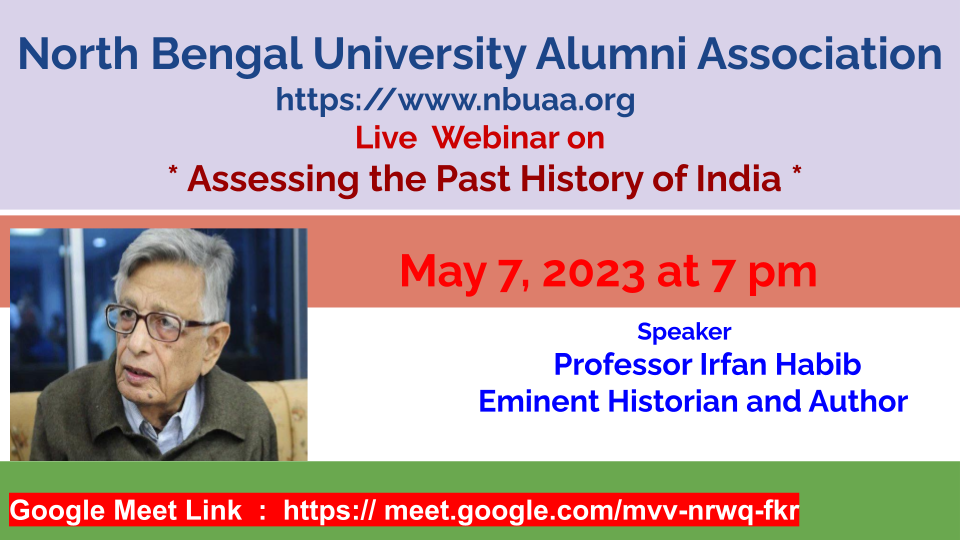 North Bengal University Alumni Association
https://www.nbuaa.org
Live Webinar on
* Assessing the Past History of India *

May 7, 2023 at 7 pm

Speaker
Professor Irfan Habib
Eminent Historian and Author

Google Meet Link : https:// meet.google.com/mvv-nrwq-fkr